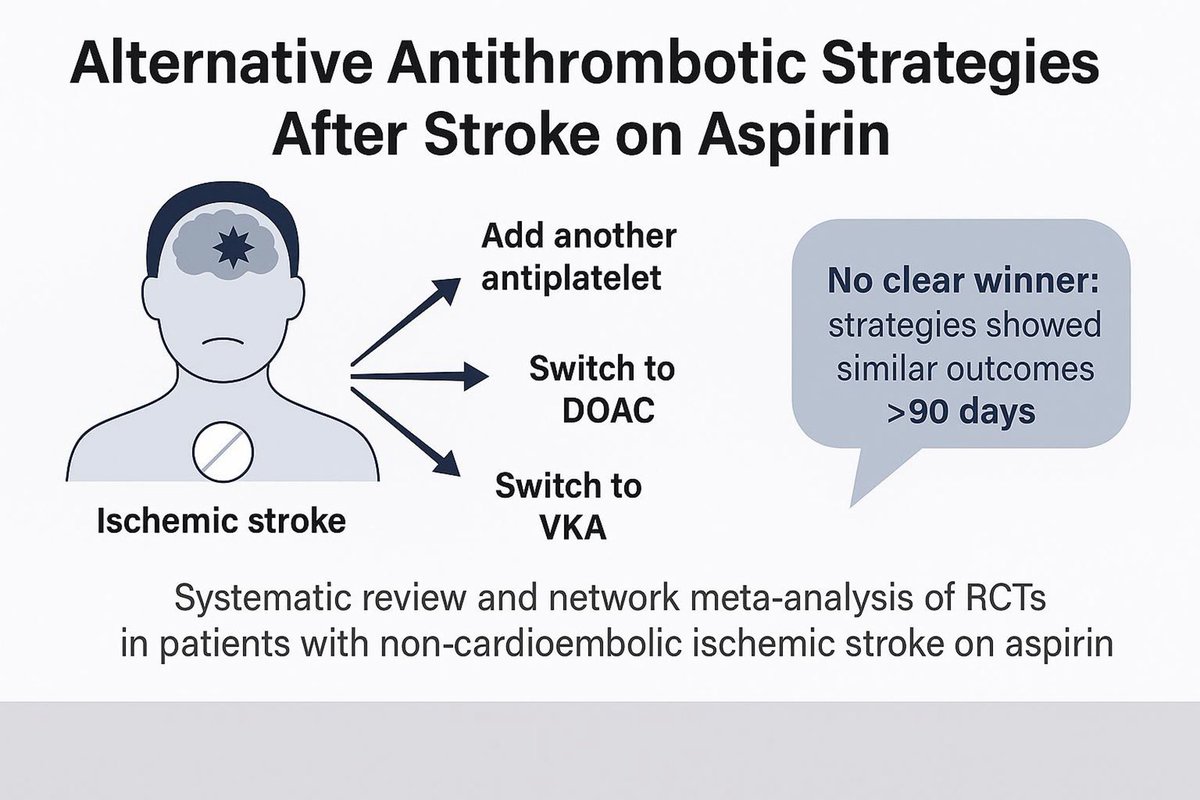 Alternative Antithrombotic Strategies After Stroke on Aspirin

Ischemic stroke

Add another antiplatelet

Switch to DOAC

Switch to VKA

No clear winner: strategies showed similar outcomes >90 days

Systematic review and network meta-analysis of RCTs in patients with non-cardioembolic ischemic stroke on aspirin